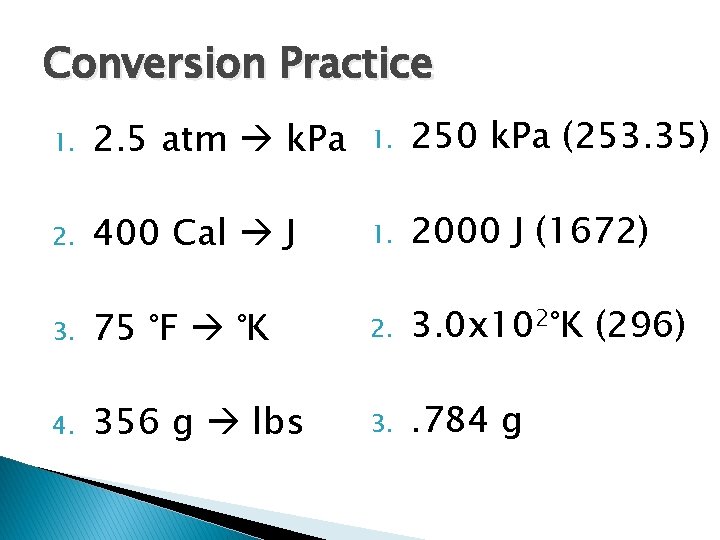 Conversion Practice

1. 2.5 atm → kPa
2. 400 Cal → J
3. 75 °F → °K
4. 356 g → lbs

1. 250 kPa (253.35)
1. 2000 J (1672)
2. $3.0x10^{2}$°K (296)
3. .784 g